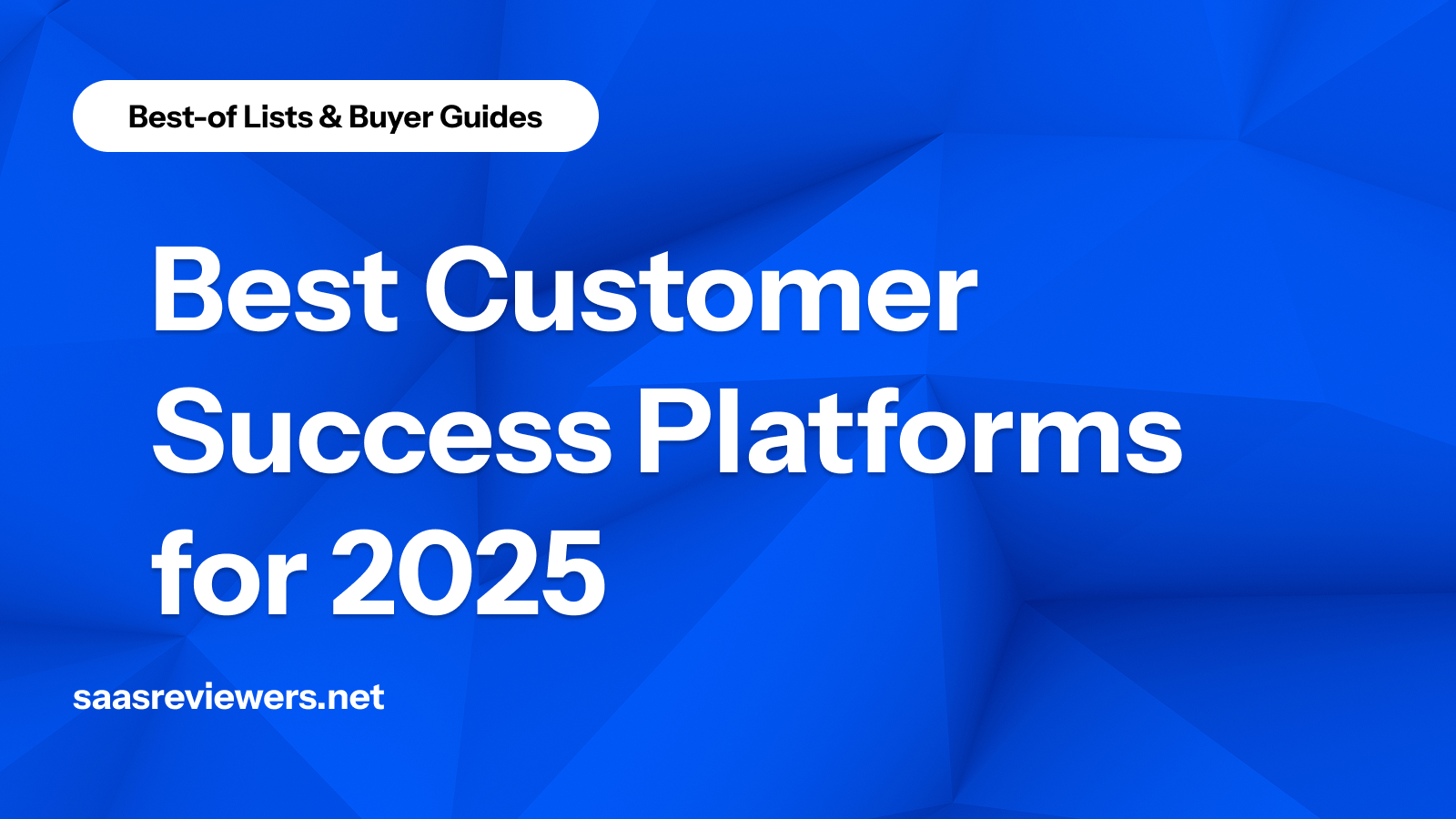 Best-of Lists & Buyer Guides

Best Customer Success Platforms for 2025

saasreviewers.net